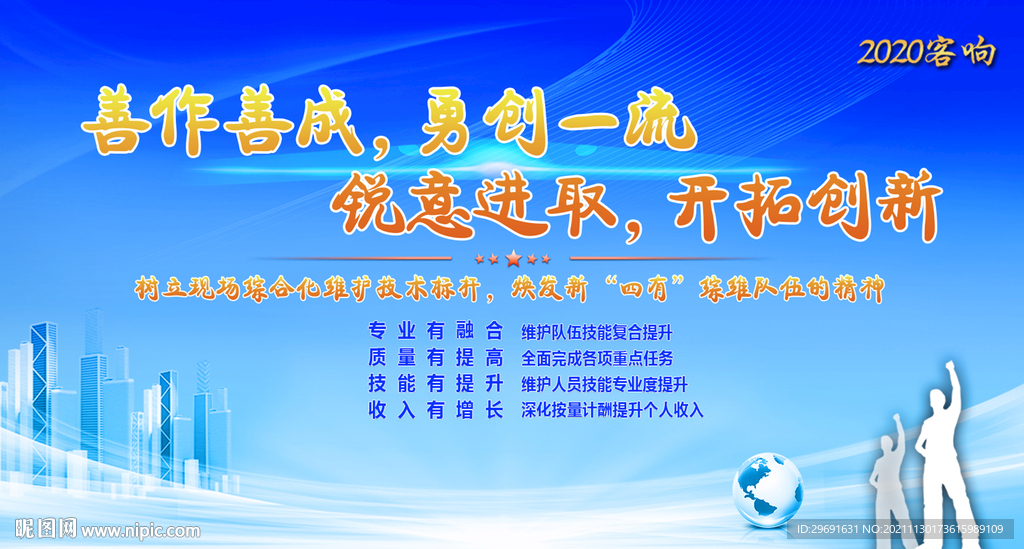 2020客响

善作善成，勇创一流

锐意进取，开拓创新

树立现场综合化维护技术标杆，焕发新“四有”综维队伍的精神

专业有融合　维护队伍技能复合提升
质量有提高　全面完成各项重点任务
技能有提升　维护人员技能专业度提升
收入有增长　深化按量计酬提升个人收入

昵图网 www.nipic.com

ID:29691631 NO:20211130173615989109